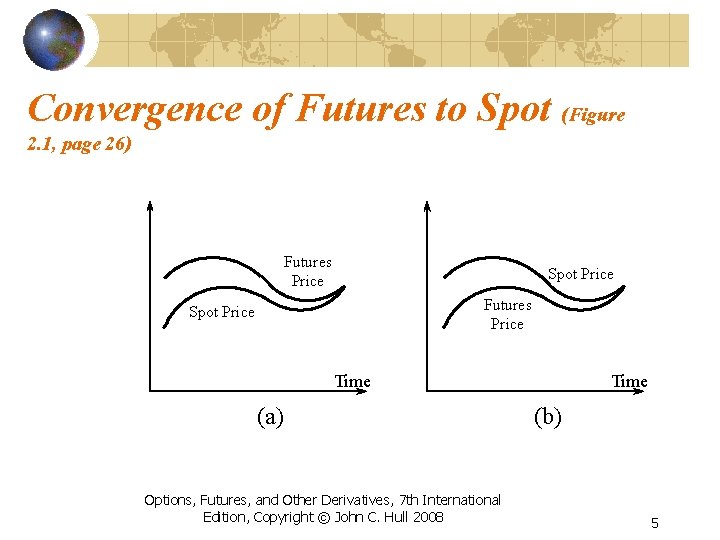 Convergence of Futures to Spot (Figure 2.1, page 26)

Futures Price

Spot Price

Time

(a)

Spot Price

Futures Price

Time

(b)

Options, Futures, and Other Derivatives, 7th International Edition, Copyright © John C. Hull 2008

5